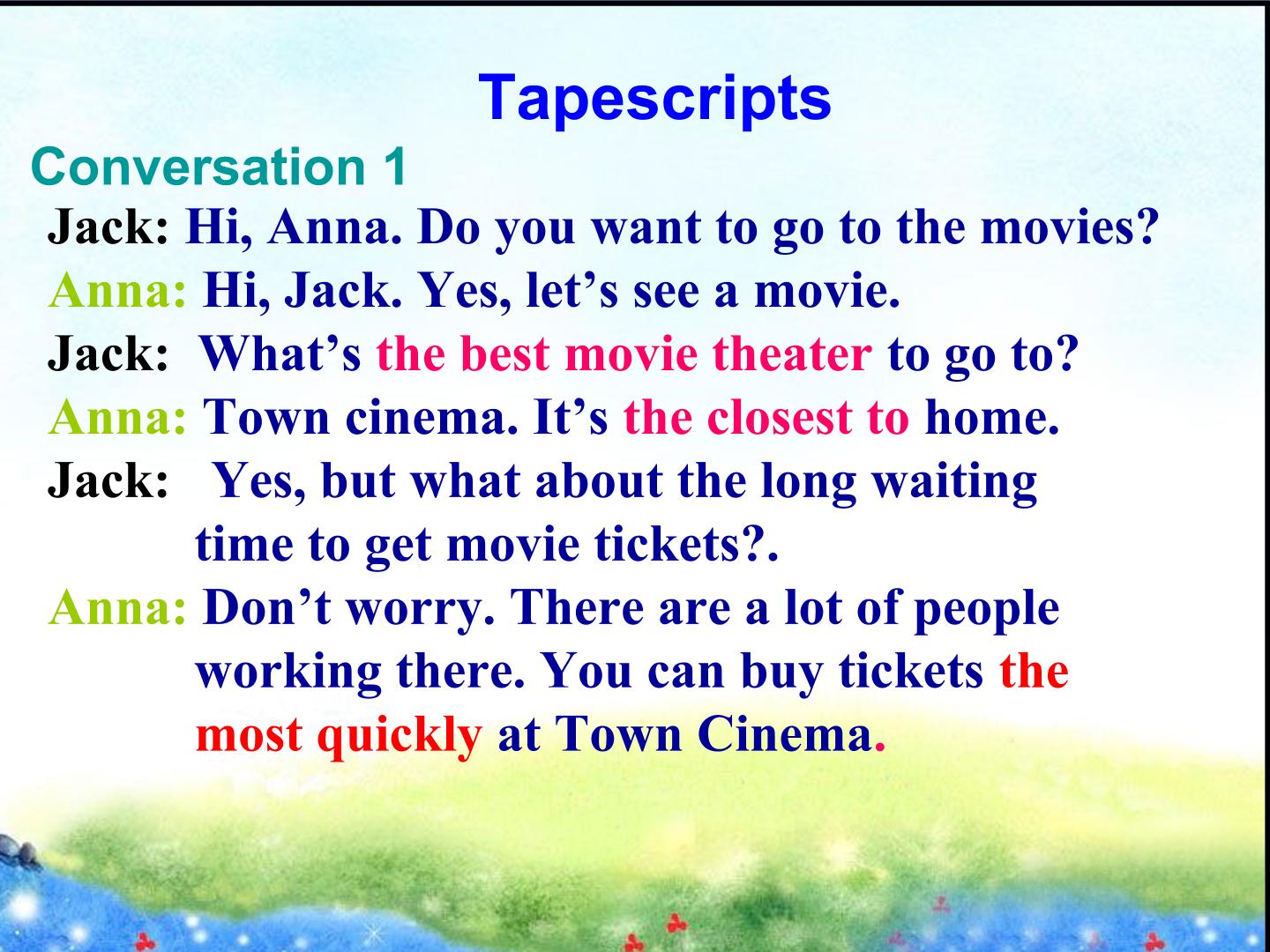 Tapescripts

Conversation 1

Jack: Hi, Anna. Do you want to go to the movies?

Anna: Hi, Jack. Yes, let’s see a movie.

Jack: What’s the best movie theater to go to?

Anna: Town cinema. It’s the closest to home.

Jack: Yes, but what about the long waiting time to get movie tickets?.

Anna: Don’t worry. There are a lot of people working there. You can buy tickets the most quickly at Town Cinema.